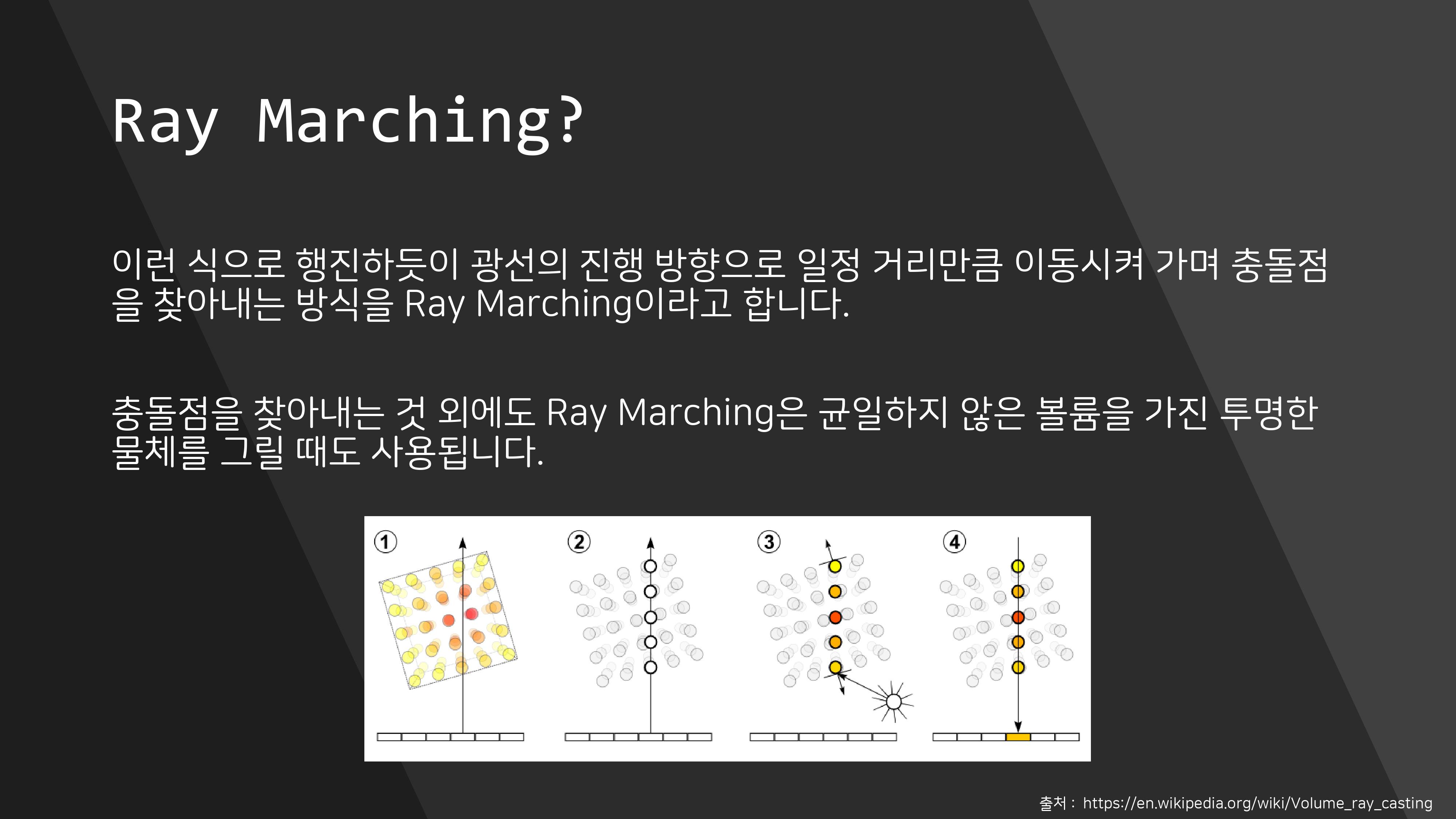 Ray Marching?

이런 식으로 행진하듯이 광선의 진행 방향으로 일정 거리만큼 이동시켜 가며 충돌점을 찾아내는 방식을 Ray Marching이라고 합니다.

충돌점을 찾아내는 것 외에도 Ray Marching은 균일하지 않은 볼륨을 가진 투명한 물체를 그릴 때도 사용됩니다.

1 2 3 4

출처 : https://en.wikipedia.org/wiki/Volume_ray_casting